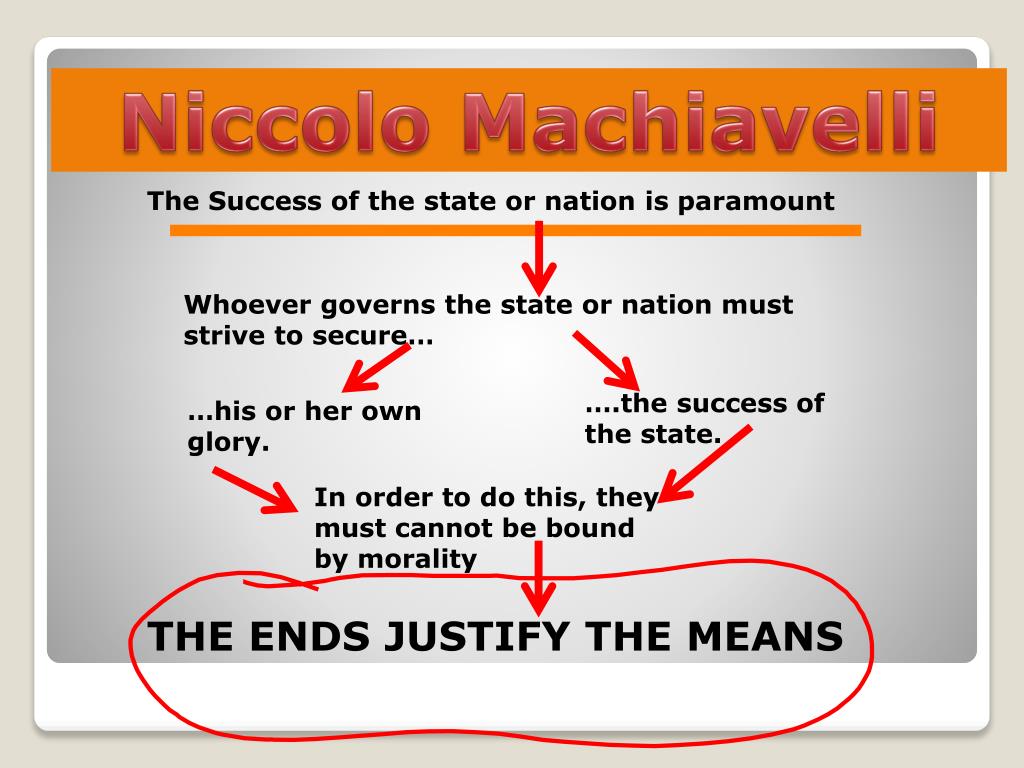 Niccolo Machiavelli

The Success of the state or nation is paramount

Whoever governs the state or nation must strive to secure…

…his or her own glory.

….the success of the state.

In order to do this, they must cannot be bound by morality

THE ENDS JUSTIFY THE MEANS